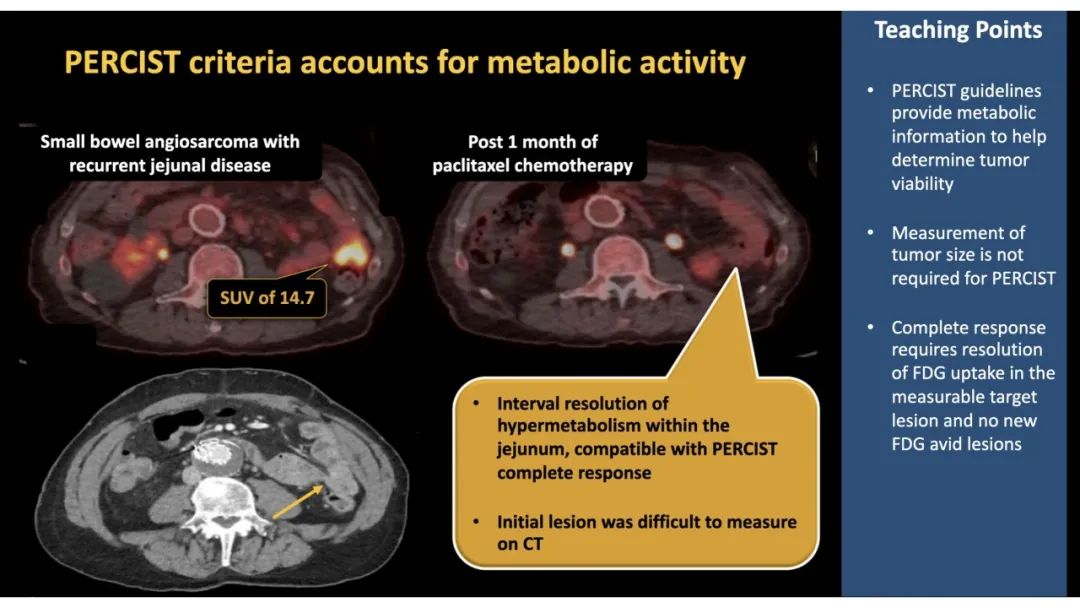 PERCIST criteria accounts for metabolic activity

Small bowel angiosarcoma with recurrent jejunal disease

SUV of 14.7

Post 1 month of paclitaxel chemotherapy

• Interval resolution of hypermetabolism within the jejunum, compatible with PERCIST complete response

• Initial lesion was difficult to measure on CT

Teaching Points

• PERCIST guidelines provide metabolic information to help determine tumor viability

• Measurement of tumor size is not required for PERCIST

• Complete response requires resolution of FDG uptake in the measurable target lesion and no new FDG avid lesions